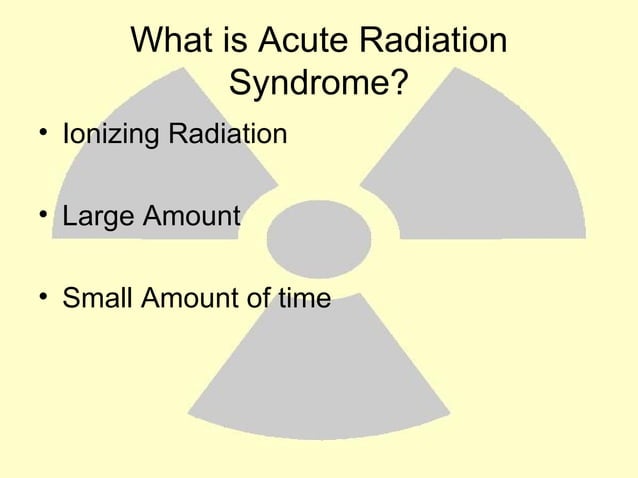 What is Acute Radiation Syndrome?

• Ionizing Radiation

• Large Amount

• Small Amount of time